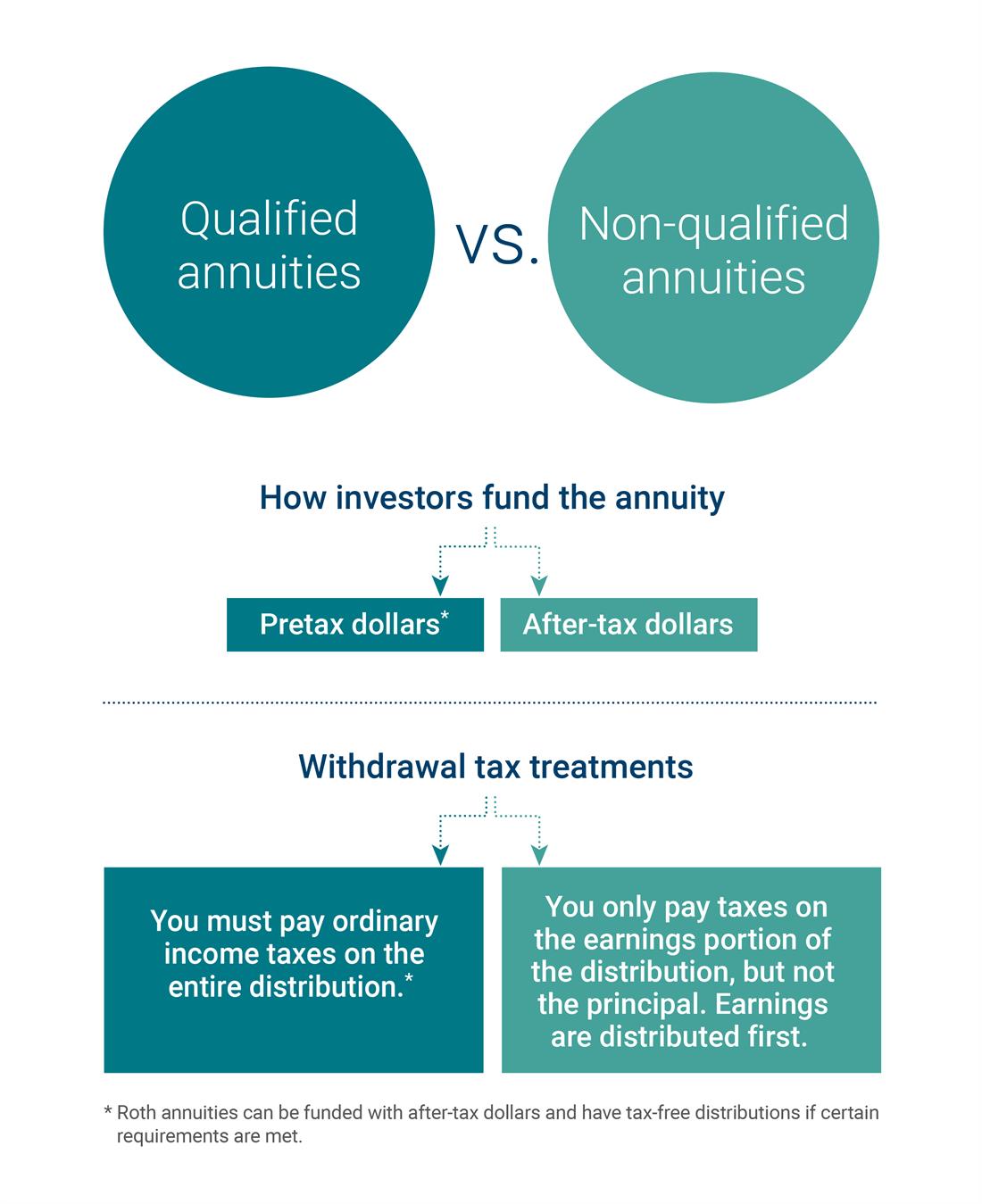 Qualified annuities

VS.

Non-qualified annuities

How investors fund the annuity

Pretax dollars*

After-tax dollars

Withdrawal tax treatments

You must pay ordinary income taxes on the entire distribution.*

You only pay taxes on the earnings portion of the distribution, but not the principal. Earnings are distributed first.

* Roth annuities can be funded with after-tax dollars and have tax-free distributions if certain requirements are met.